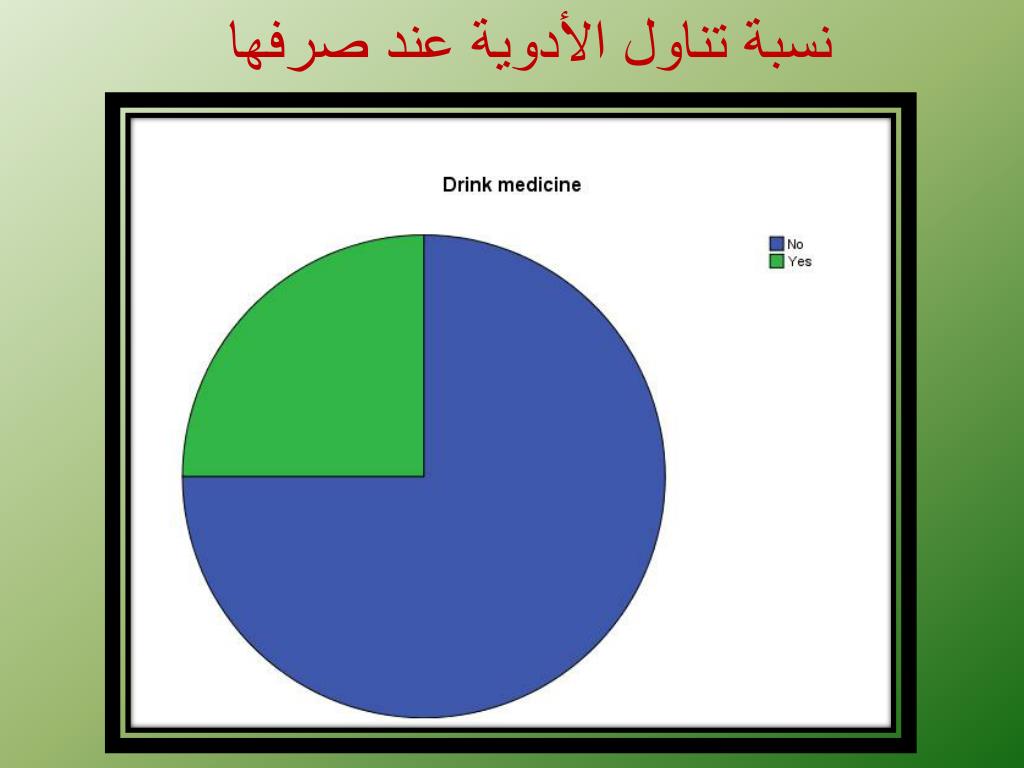 نسبة تناول الأدوية عند صرفها

Drink medicine

No
Yes